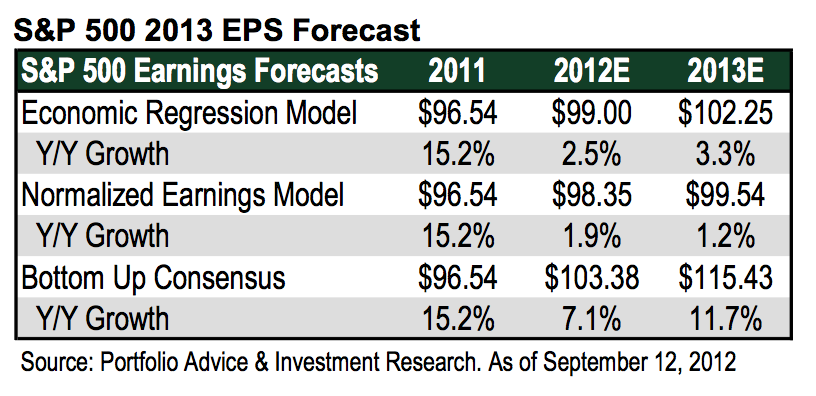 S&P 500 2013 EPS Forecast

| S&P 500 Earnings Forecasts | 2011 | 2012E | 2013E |
|---|---|---|---|
| Economic Regression Model | \$96.54 | \$99.00 | \$102.25 |
| Y/Y Growth | 15.2% | 2.5% | 3.3% |
| Normalized Earnings Model | \$96.54 | \$98.35 | \$99.54 |
| Y/Y Growth | 15.2% | 1.9% | 1.2% |
| Bottom Up Consensus | \$96.54 | \$103.38 | \$115.43 |
| Y/Y Growth | 15.2% | 7.1% | 11.7% |

Source: Portfolio Advice & Investment Research. As of September 12, 2012